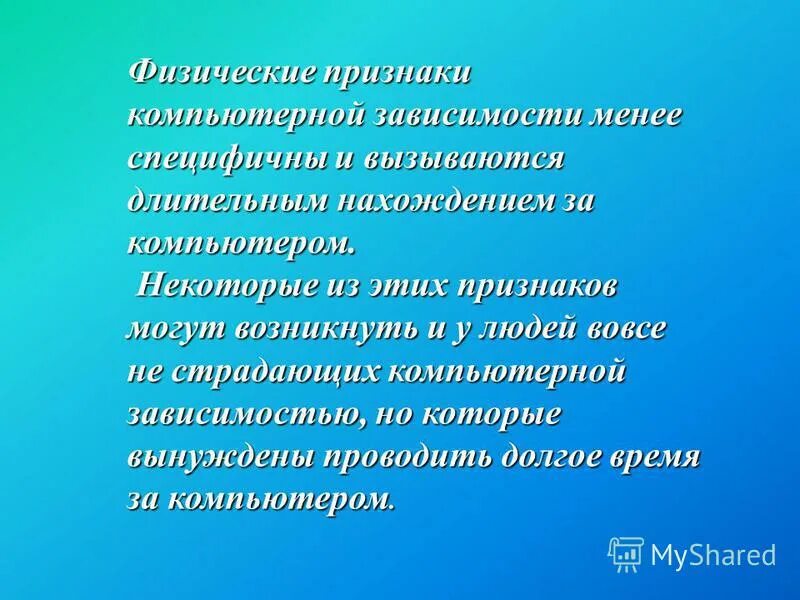 Физические признаки компьютерной зависимости менее специфичны и вызываются длительным нахождением за компьютером.

Некоторые из этих признаков могут возникнуть и у людей вовсе не страдающих компьютерной зависимостью, но которые вынуждены проводить долгое время за компьютером.

MyShared